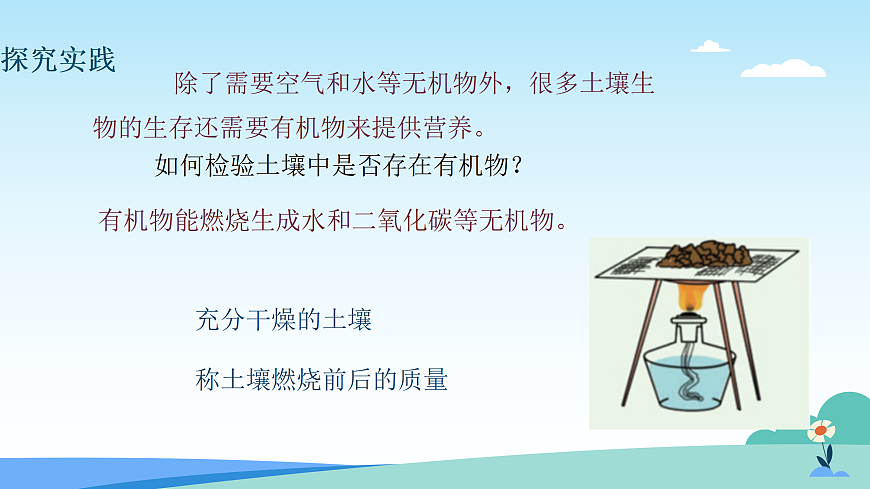 探究实践

除了需要空气和水等无机物外，很多土壤生物的生存还需要有机物来提供营养。

如何检验土壤中是否存在有机物？

有机物能燃烧生成水和二氧化碳等无机物。

充分干燥的土壤

称土壤燃烧前后的质量